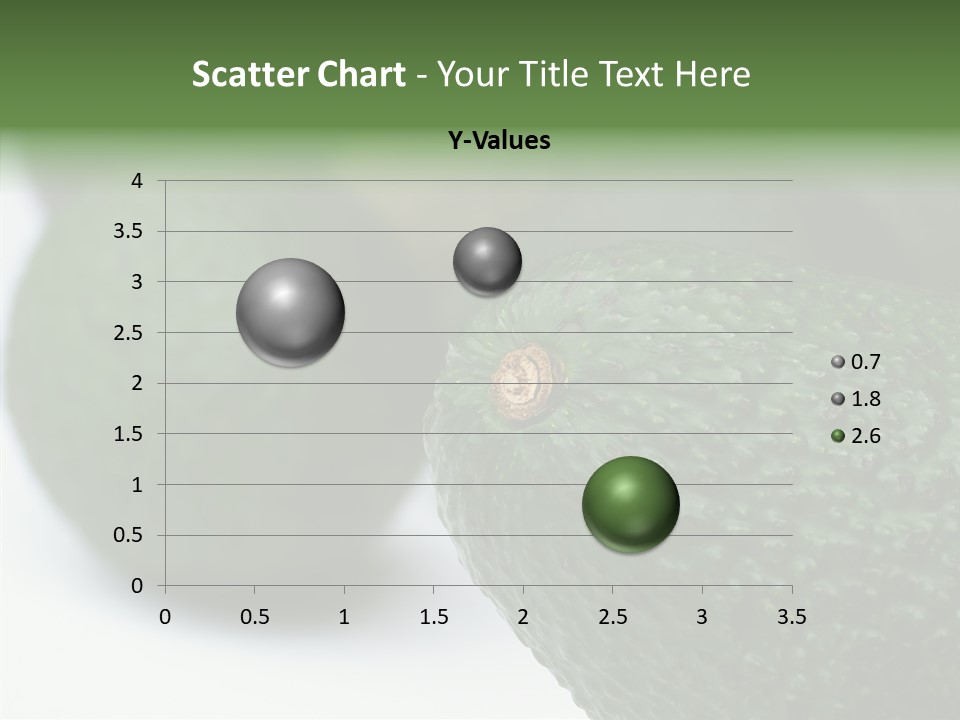 Scatter Chart - Your Title Text Here

Y-Values

4
3.5
3
2.5
2
1.5
1
0.5
0

0 0.5 1 1.5 2 2.5 3 3.5

0.7
1.8
2.6